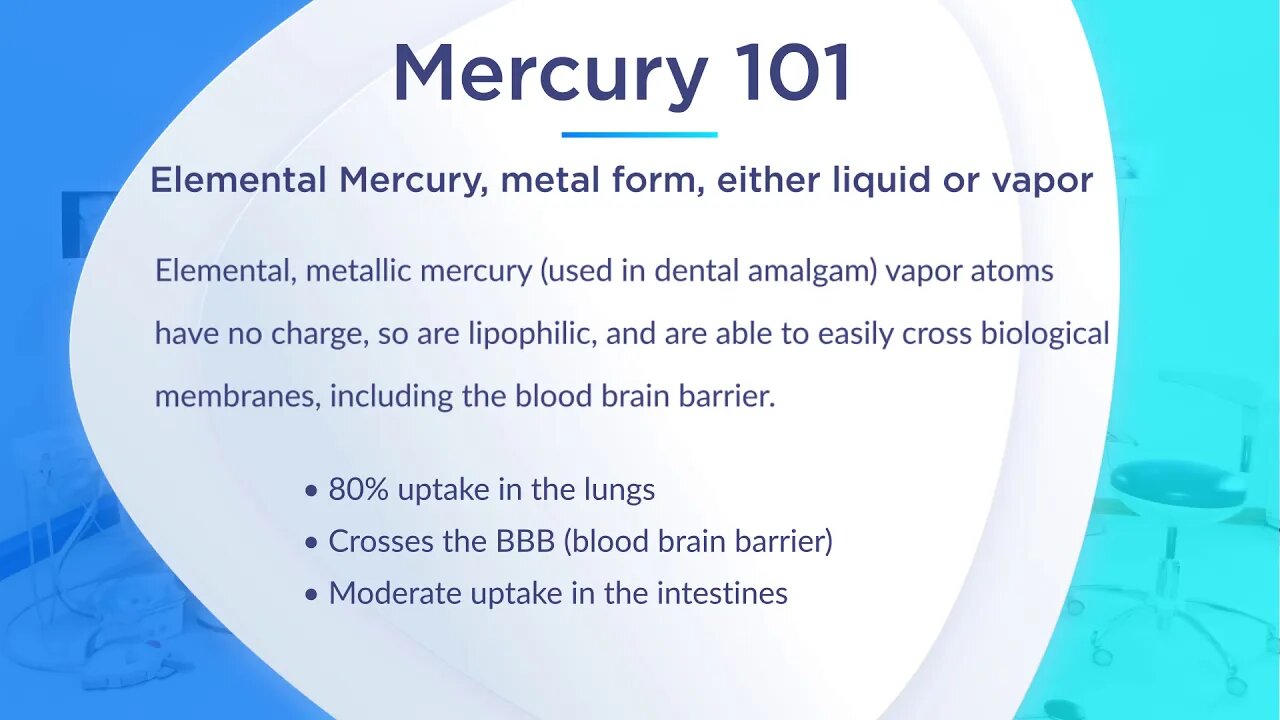 Mercury 101

Elemental Mercury, metal form, either liquid or vapor

Elemental, metallic mercury (used in dental amalgam) vapor atoms have no charge, so are lipophilic, and are able to easily cross biological membranes, including the blood brain barrier.

• 80% uptake in the lungs
• Crosses the BBB (blood brain barrier)
• Moderate uptake in the intestines